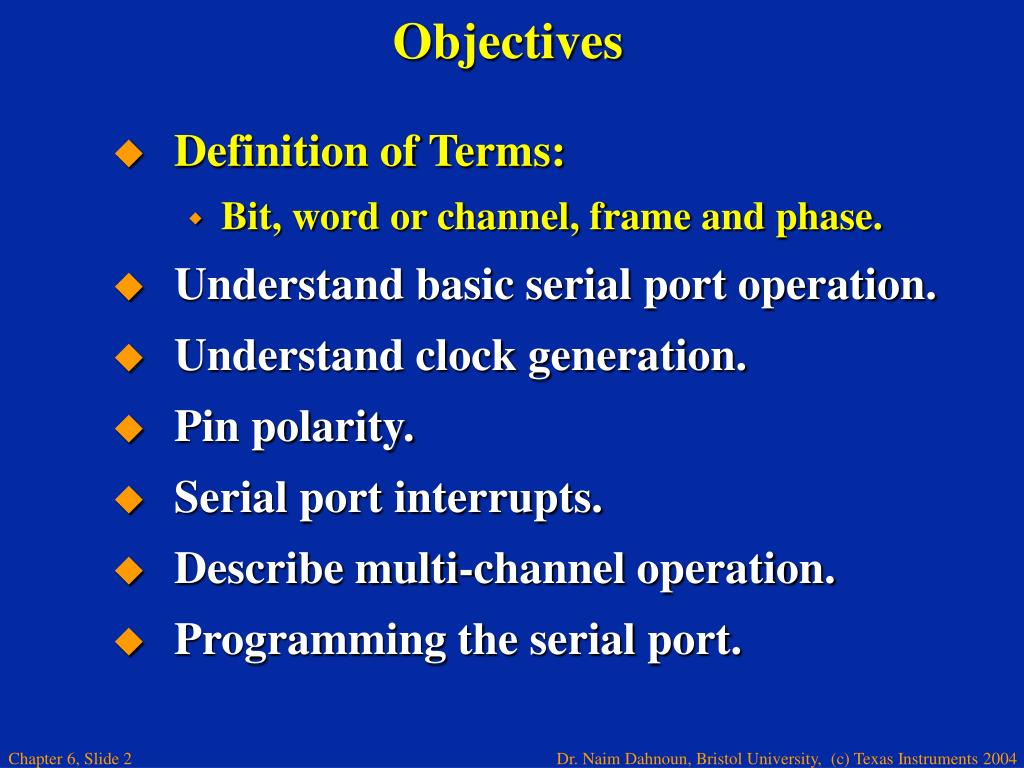 Objectives

Definition of Terms:
Bit, word or channel, frame and phase.

Understand basic serial port operation.

Understand clock generation.

Pin polarity.

Serial port interrupts.

Describe multi-channel operation.

Programming the serial port.

Chapter 6, Slide 2

Dr. Naim Dahnoun, Bristol University, (c) Texas Instruments 2004